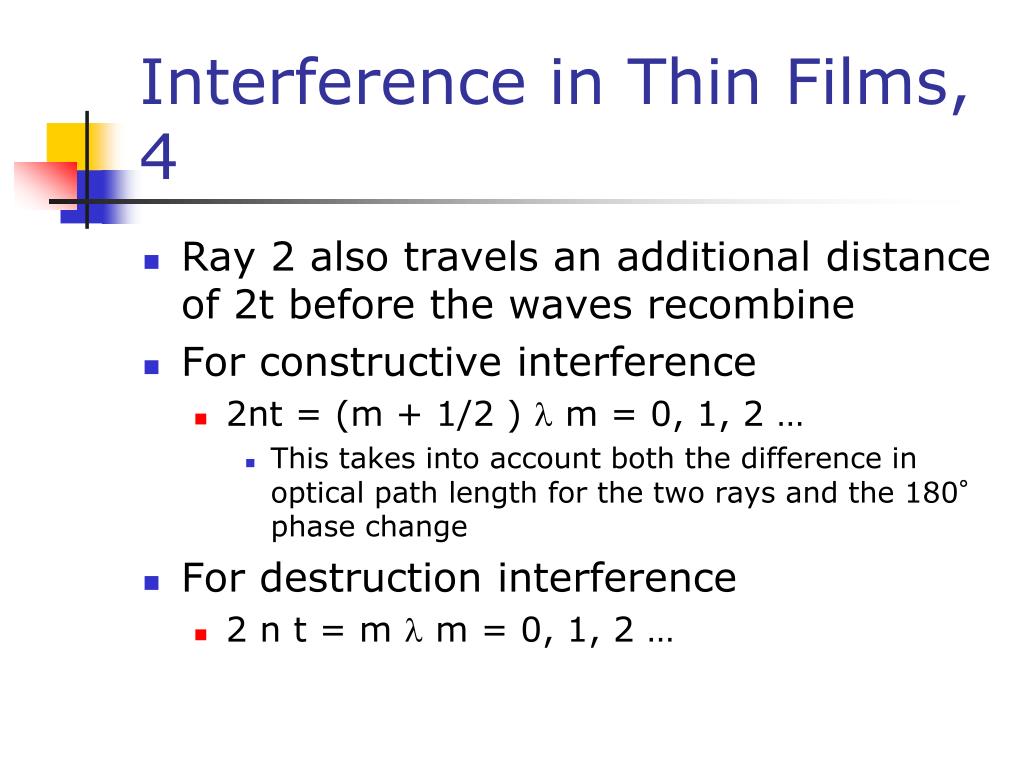 Interference in Thin Films, 4

Ray 2 also travels an additional distance of 2t before the waves recombine

For constructive interference

2nt = (m + 1/2 ) $\lambda$ m = 0, 1, 2 …

This takes into account both the difference in optical path length for the two rays and the 180° phase change

For destruction interference

2 n t = m $\lambda$ m = 0, 1, 2 …